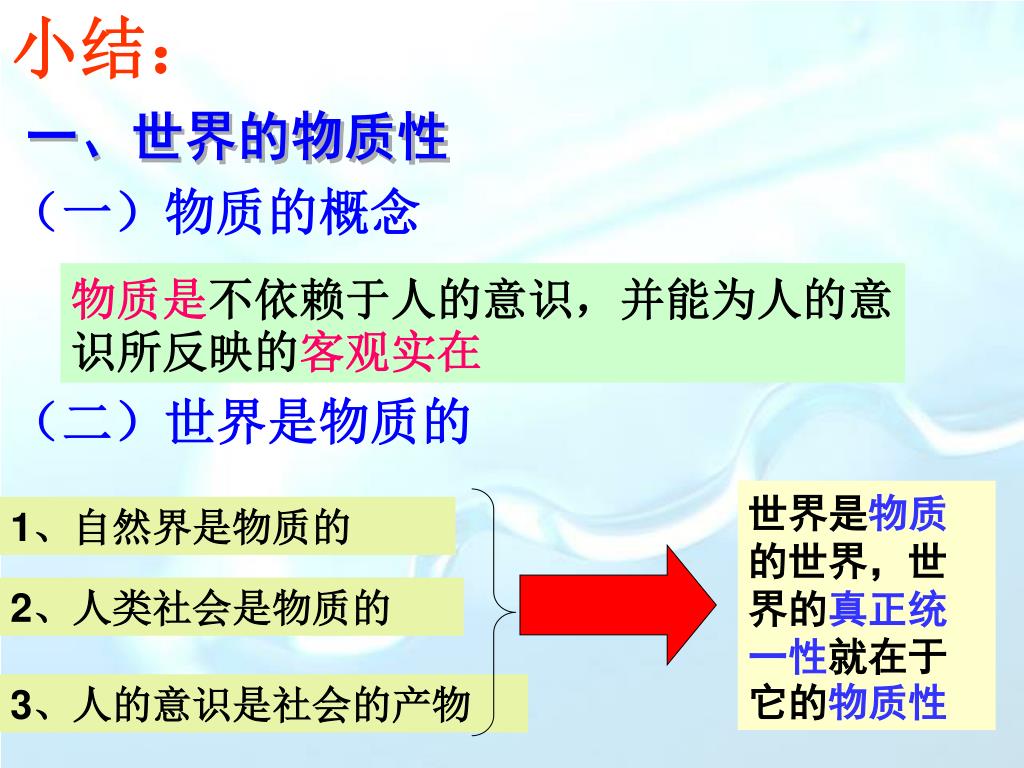 小结：

一、世界的物质性

（一）物质的概念

物质是不依赖于人的意识，并能为人的意识所反映的客观实在

（二）世界是物质的

1、自然界是物质的

2、人类社会是物质的

3、人的意识是社会的产物

世界是物质的世界，世界的真正统一性就在于它的物质性